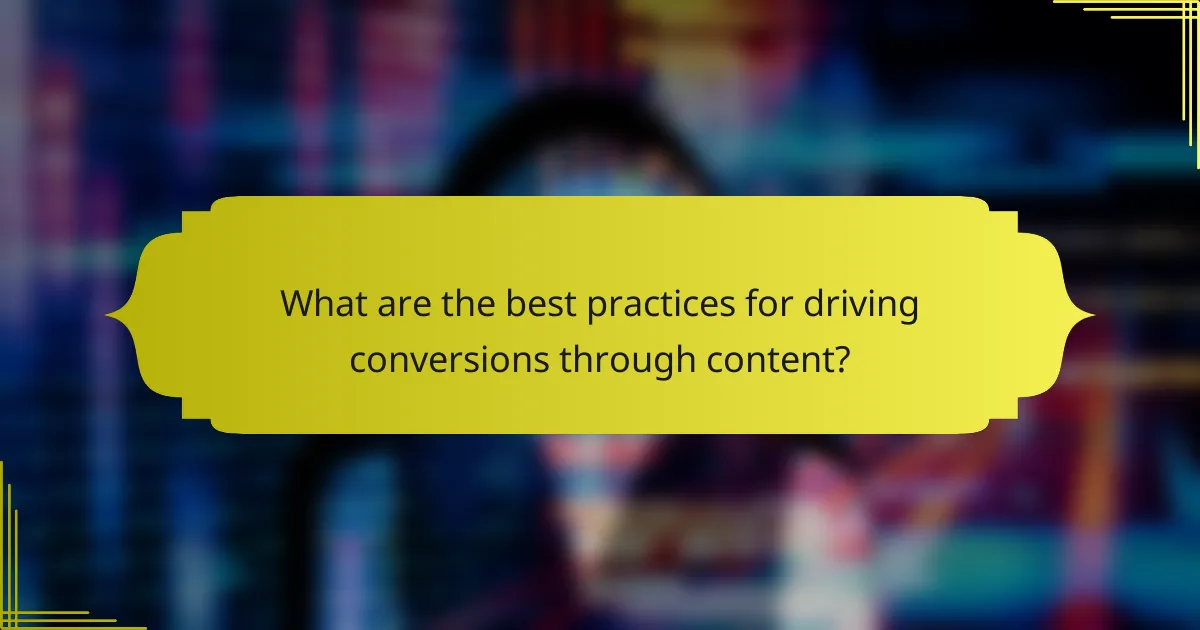 What are the best practices for driving conversions through content?